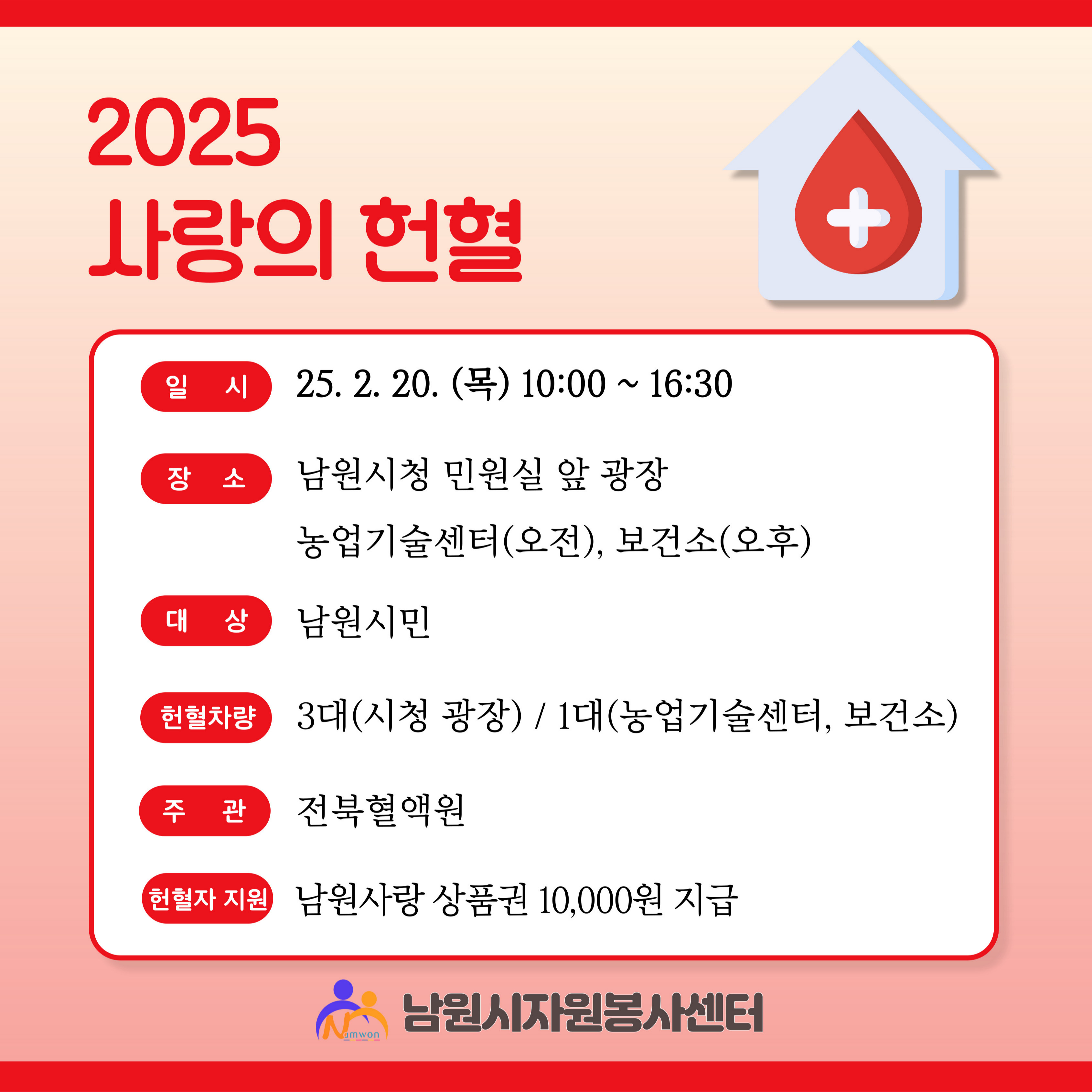 2025
사랑의 헌혈

일 시 25. 2. 20. (목) 10:00 ~ 16:30

장 소 남원시청 민원실 앞 광장
농업기술센터(오전), 보건소(오후)

대 상 남원시민

헌혈차량 3대(시청 광장) / 1대(농업기술센터, 보건소)

주 관 전북혈액원

헌혈자 지원 남원사랑 상품권 10,000원 지급

Namwon 남원시자원봉사센터